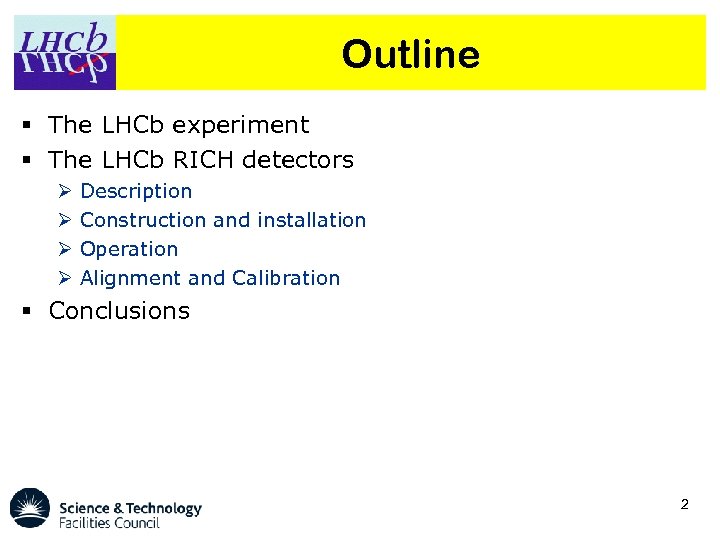 LHCb

Outline

▪ The LHCb experiment
▪ The LHCb RICH detectors
  ➢ Description
  ➢ Construction and installation
  ➢ Operation
  ➢ Alignment and Calibration
▪ Conclusions

Science & Technology Facilities Council

2